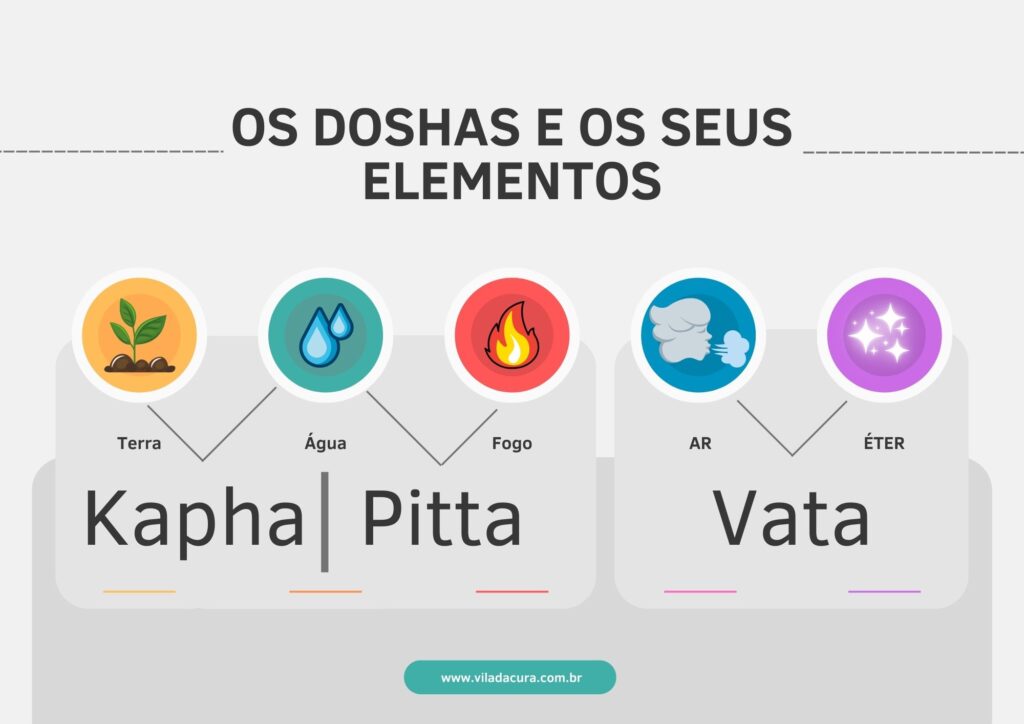 OS DOSHAS E OS SEUS ELEMENTOS

Terra

Água

Fogo

AR

ÉTER

Kapha

Pitta

Vata

www.viladacura.com.br